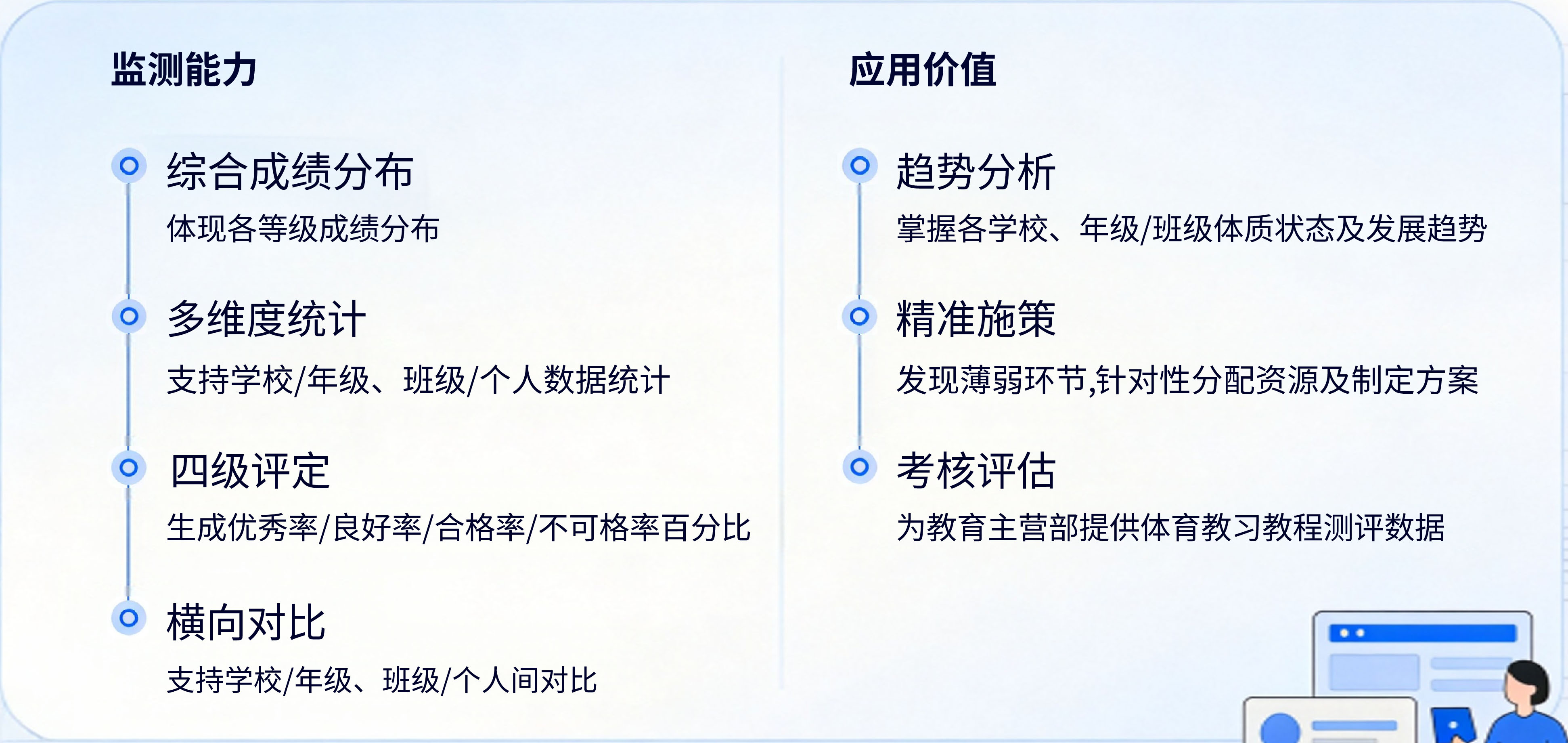 监测能力

综合成绩分布

体现各等级成绩分布

多维度统计

支持学校/年级、班级/个人数据统计

四级评定

生成优秀率/良好率/合格率/不可格率百分比

横向对比

支持学校/年级、班级/个人间对比

应用价值

趋势分析

掌握各学校、年级/班级体质状态及发展趋势

精准施策

发现薄弱环节,针对性分配资源及制定方案

考核评估

为教育主营部提供体育教习教程测评数据